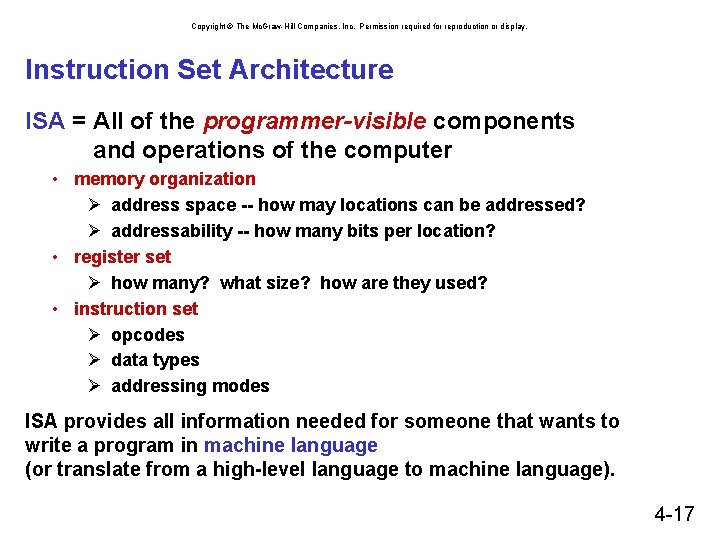 Copyright © The McGraw-Hill Companies, Inc. Permission required for reproduction or display.

Instruction Set Architecture

ISA = All of the programmer-visible components and operations of the computer

• memory organization
  ➢ address space -- how may locations can be addressed?
  ➢ addressability -- how many bits per location?
• register set
  ➢ how many? what size? how are they used?
• instruction set
  ➢ opcodes
  ➢ data types
  ➢ addressing modes

ISA provides all information needed for someone that wants to write a program in machine language
(or translate from a high-level language to machine language).

4-17